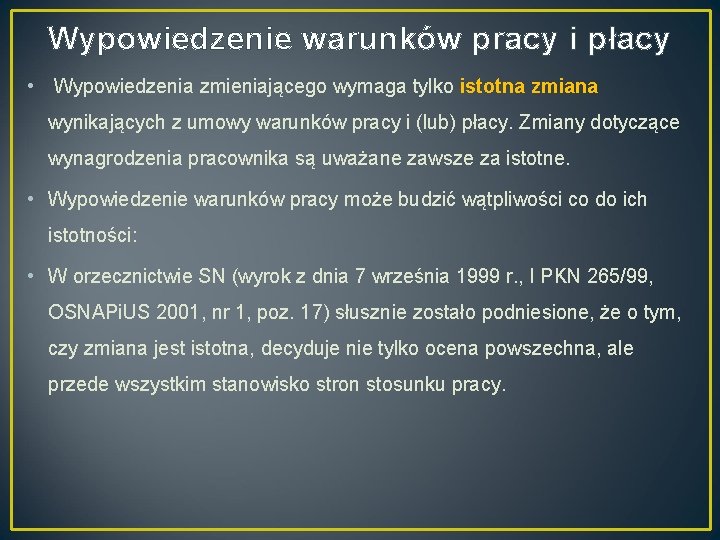 Wypowiedzenie warunków pracy i płacy

• Wypowiedzenia zmieniającego wymaga tylko istotna zmiana wynikających z umowy warunków pracy i (lub) płacy. Zmiany dotyczące wynagrodzenia pracownika są uważane zawsze za istotne.

• Wypowiedzenie warunków pracy może budzić wątpliwości co do ich istotności:

• W orzecznictwie SN (wyrok z dnia 7 września 1999 r., I PKN 265/99, OSNAPiUS 2001, nr 1, poz. 17) słusznie zostało podniesione, że o tym, czy zmiana jest istotna, decyduje nie tylko ocena powszechna, ale przede wszystkim stanowisko stron stosunku pracy.